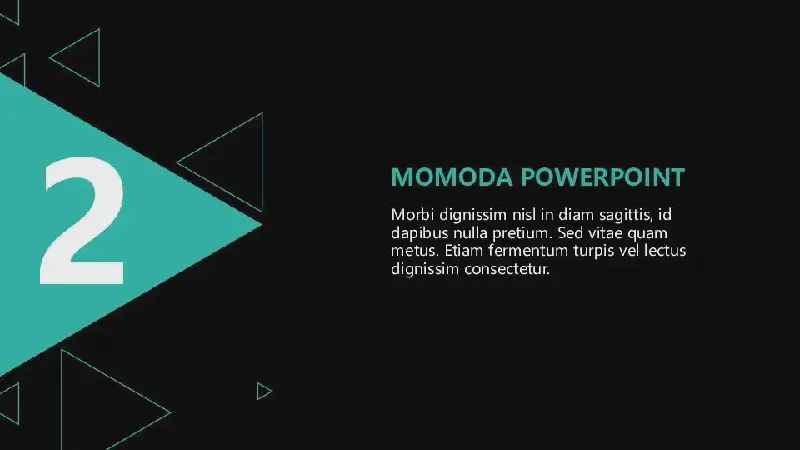 2

MOMODA POWERPOINT

Morbi dignissim nisl in diam sagittis, id dapibus nulla pretium. Sed vitae quam metus. Etiam fermentum turpis vel lectus dignissim consectetur.